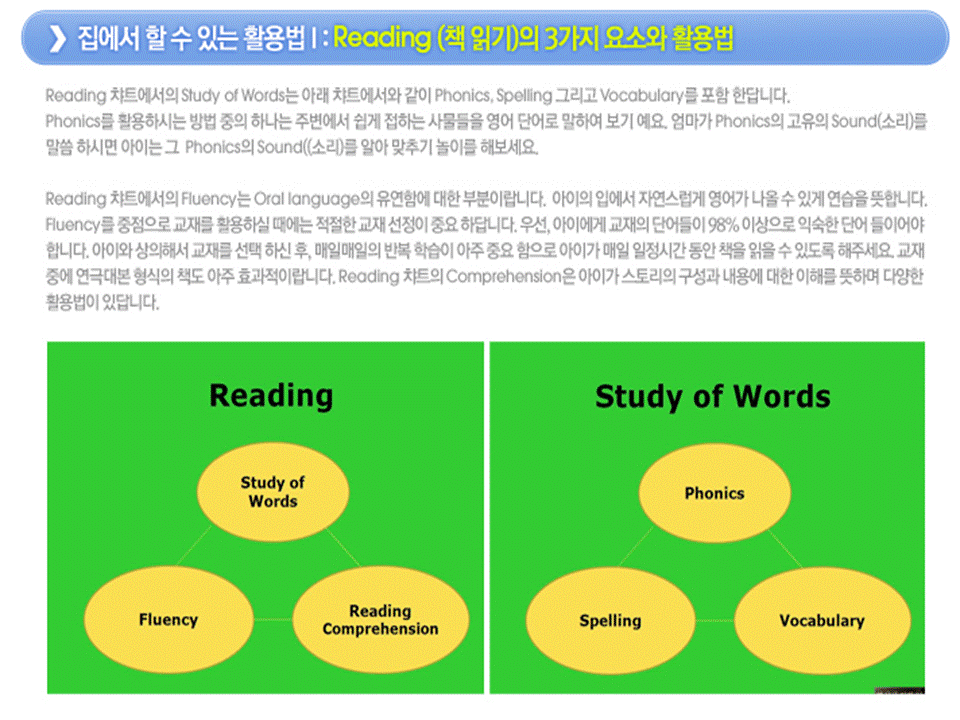 ❯ 집에서 할 수 있는 활용법 I : Reading (책 읽기)의 3가지 요소와 활용법

Reading 차트에서의 Study of Words는 아래 차트에서와 같이 Phonics, Spelling 그리고 Vocabulary를 포함 한답니다. Phonics를 활용하시는 방법 중의 하나는 주변에서 쉽게 접하는 사물들을 영어 단어로 말하여 보기 예요. 엄마가 Phonics의 고유의 Sound(소리)를 말씀 하시면 아이는 그 Phonics의 Sound((소리)를 알아 맞추기 놀이를 해보세요.

Reading 차트에서의 Fluency는 Oral language의 유연함에 대한 부분이랍니다. 아이의 입에서 자연스럽게 영어가 나올 수 있게 연습을 뜻합니다. Fluency를 중점으로 교재를 활용하실 때에는 적절한 교재 선정이 중요 하답니다. 우선, 아이에게 교재의 단어들이 98% 이상으로 익숙한 단어 들이어야 합니다. 아이와 상의해서 교재를 선택 하신 후, 매일매일의 반복 학습이 아주 중요 함으로 아이가 매일 일정시간 동안 책을 읽을 수 있도록 해주세요. 교재 중에 연극대본 형식의 책도 아주 효과적이랍니다. Reading 차트의 Comprehension은 아이가 스토리의 구성과 내용에 대한 이해를 뜻하며 다양한 활용법이 있답니다.

Reading

Study of Words

Fluency

Reading Comprehension

Study of Words

Phonics

Spelling

Vocabulary